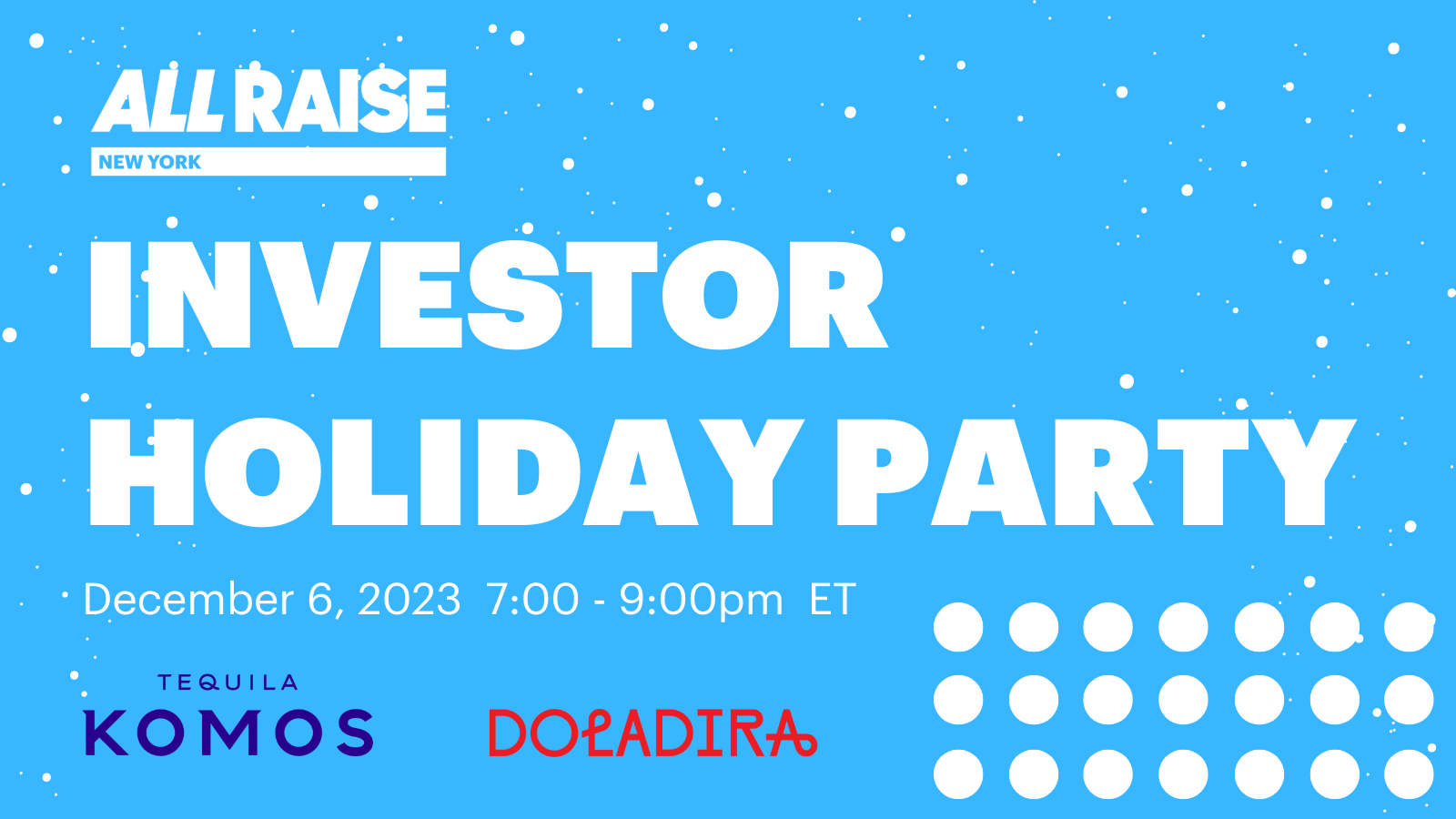 ALL RAISE
NEW YORK

INVESTOR HOLIDAY PARTY

December 6, 2023 7:00 - 9:00pm ET

TEQUILA
KOMOS

DOLADIRA